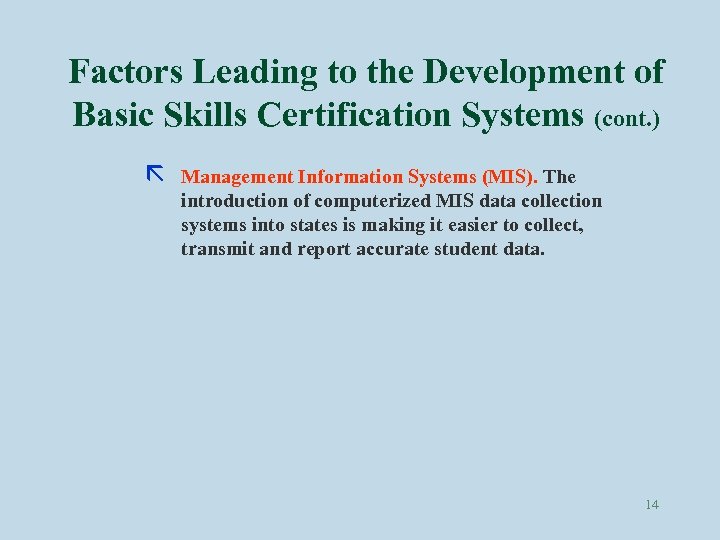 Factors Leading to the Development of Basic Skills Certification Systems (cont.)

Management Information Systems (MIS). The introduction of computerized MIS data collection systems into states is making it easier to collect, transmit and report accurate student data.

14